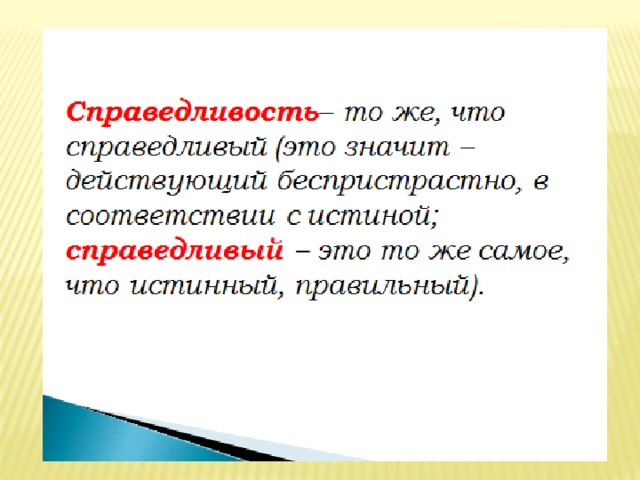 Справедливость– то же, что справедливый (это значит – действующий беспристрастно, в соответствии с истиной; справедливый – это то же самое, что истинный, правильный).